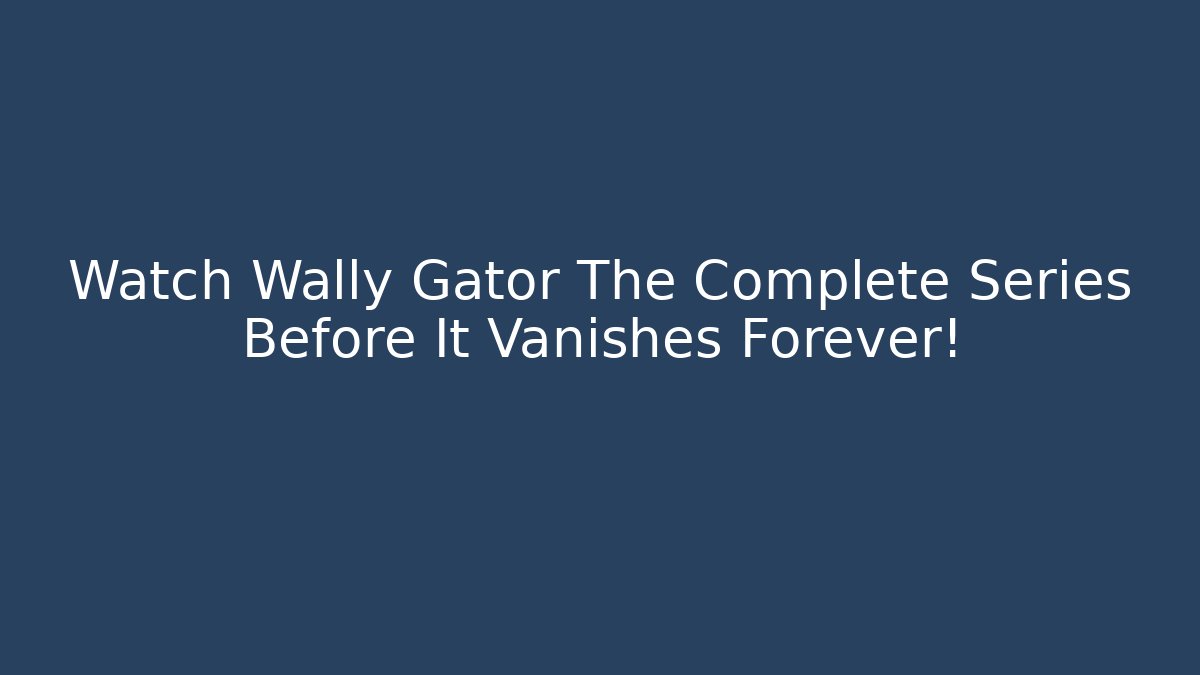 Watch Wally Gator The Complete Series Before It Vanishes Forever!